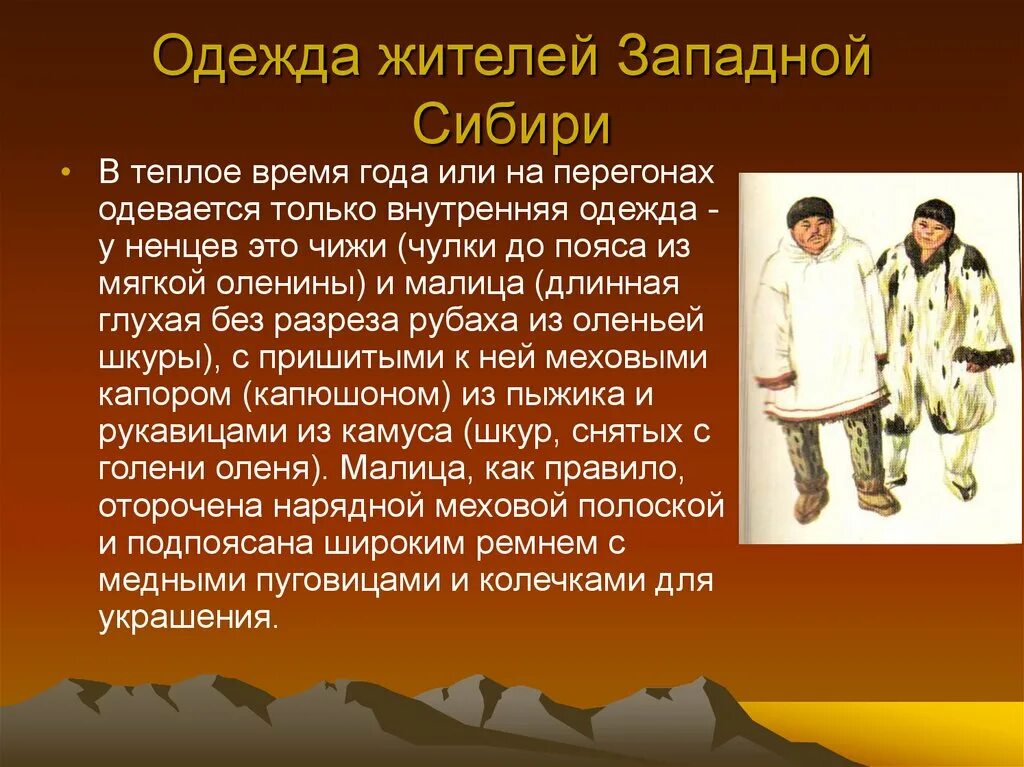 Одежда жителей Западной Сибири

• В теплое время года или на перегонах одевается только внутренняя одежда - у ненцев это чижи (чулки до пояса из мягкой оленины) и малица (длинная глухая без разреза рубаха из оленьей шкуры), с пришитыми к ней меховыми капором (капюшоном) из пыжика и рукавицами из камуса (шкур, снятых с голени оленя). Малица, как правило, оторочена нарядной меховой полоской и подпоясана широким ремнем с медными пуговицами и колечками для украшения.